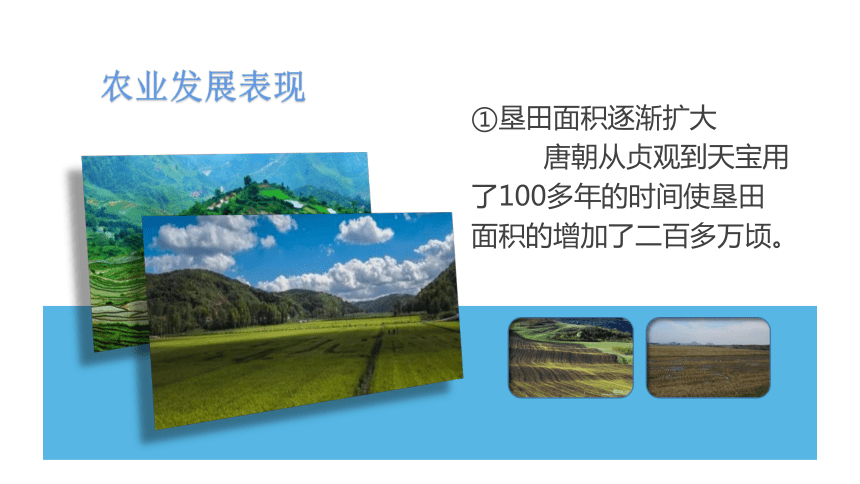 农业发展表现

①垦田面积逐渐扩大

唐朝从贞观到天宝用了100多年的时间使垦田面积的增加了二百多万顷。